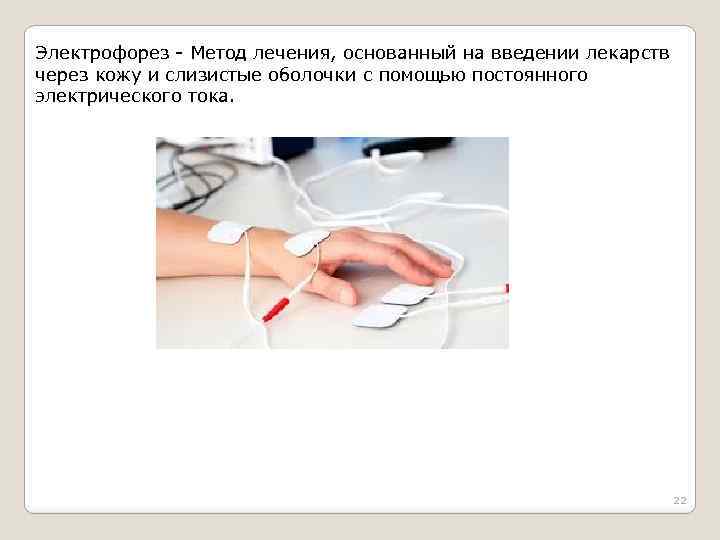 Электрофорез - Метод лечения, основанный на введении лекарств через кожу и слизистые оболочки с помощью постоянного электрического тока.

22